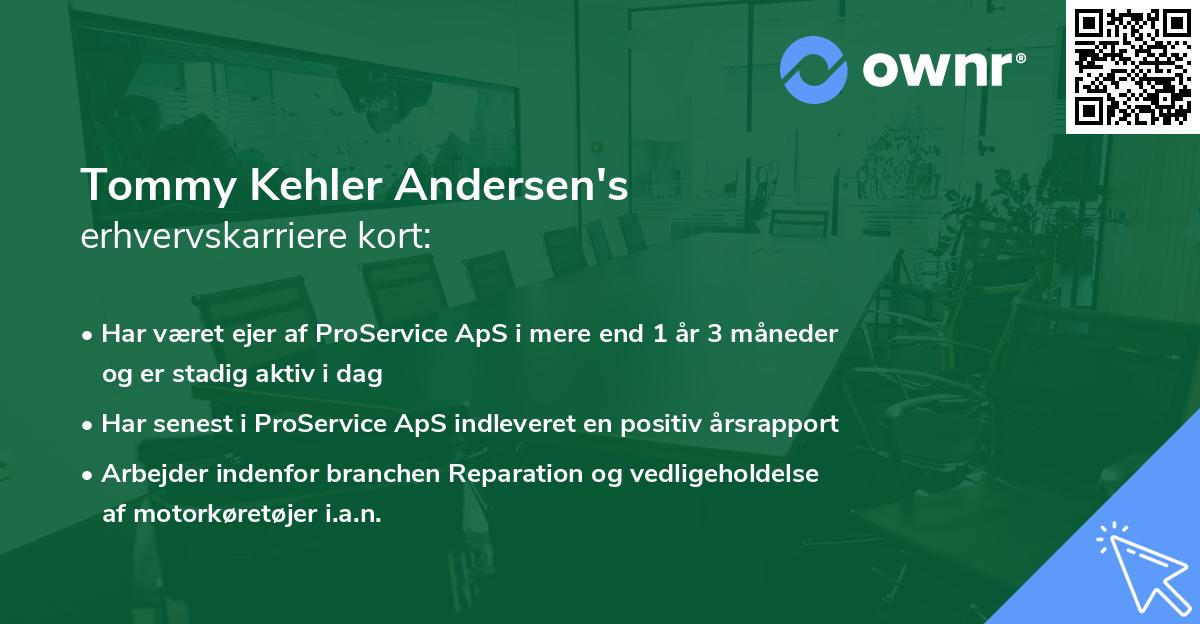 ownr®

Tommy Kehler Andersen's
erhvervskarriere kort:

• Har været ejer af ProService ApS i mere end 1 år 3 måneder og er stadig aktiv i dag

• Har senest i ProService ApS indleveret en positiv årsrapport

• Arbejder indenfor branchen Reparation og vedligeholdelse af motorkøretøjer i.a.n.